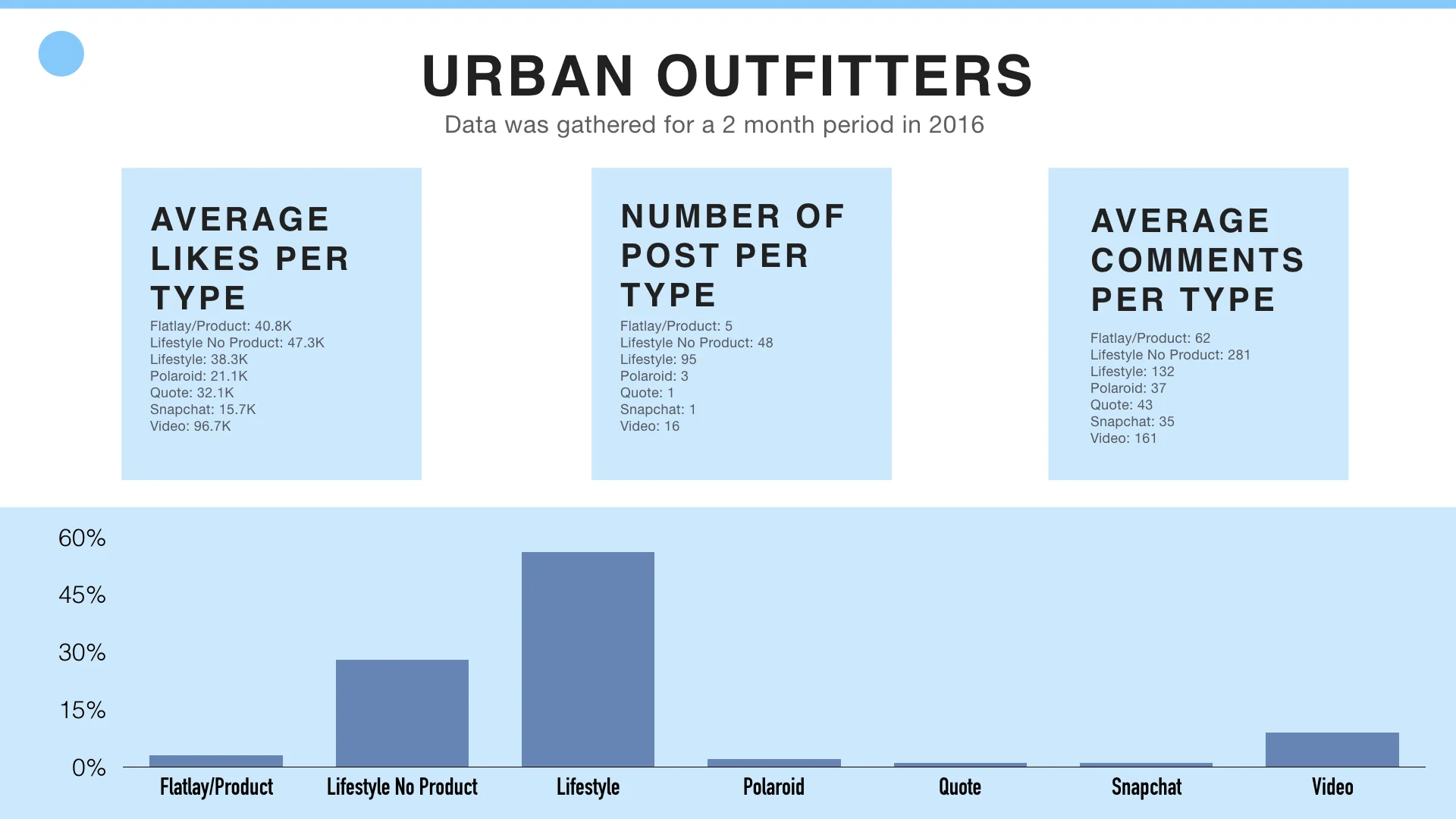 URBAN OUTFITTERS

Data was gathered for a 2 month period in 2016

AVERAGE LIKES PER TYPE

Flatlay/Product: 40.8K
Lifestyle No Product: 47.3K
Lifestyle: 38.3K
Polaroid: 21.1K
Quote: 32.1K
Snapchat: 15.7K
Video: 96.7K

NUMBER OF POST PER TYPE

Flatlay/Product: 5
Lifestyle No Product: 48
Lifestyle: 95
Polaroid: 3
Quote: 1
Snapchat: 1
Video: 16

AVERAGE COMMENTS PER TYPE

Flatlay/Product: 62
Lifestyle No Product: 281
Lifestyle: 132
Polaroid: 37
Quote: 43
Snapchat: 35
Video: 161

60%
45%
30%
15%
0%

Flatlay/Product
Lifestyle No Product
Lifestyle
Polaroid
Quote
Snapchat
Video